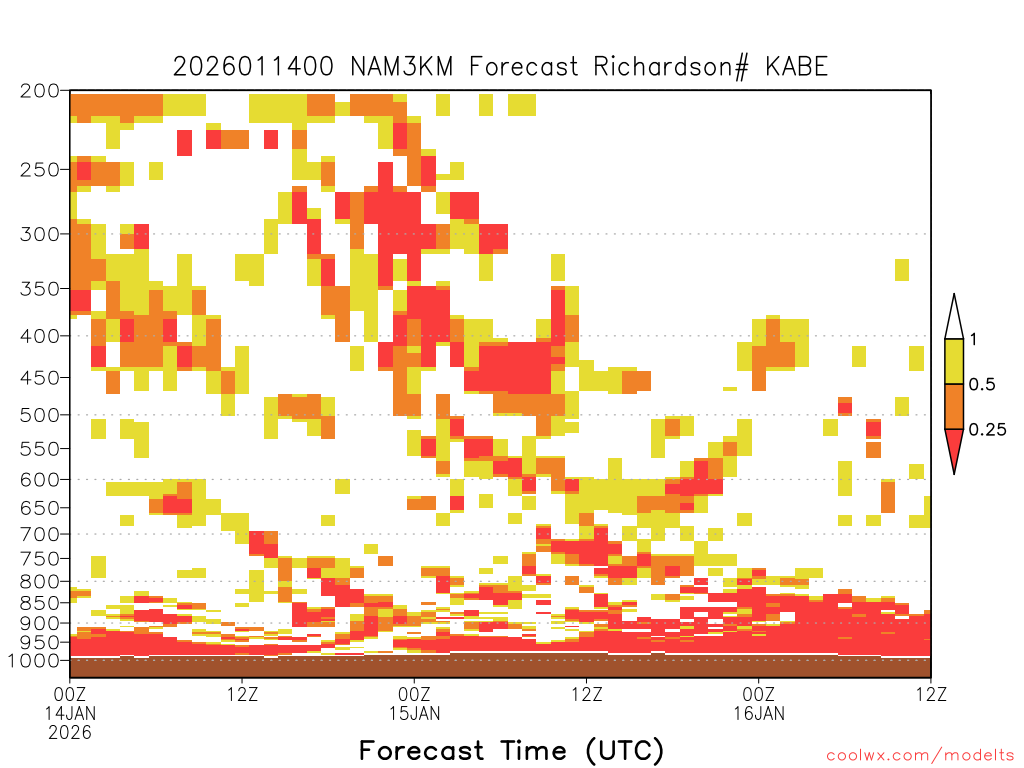 2026011400 NAM3KM Forecast Richardson# KABE

200
250
300
350
400
450
500
550
600
650
700
750
800
850
900
950
1000

1
0.5
0.25

00Z
14JAN
2026
12Z
00Z
15JAN
12Z
00Z
16JAN
12Z

Forecast Time (UTC)

coolwx.com/modelts